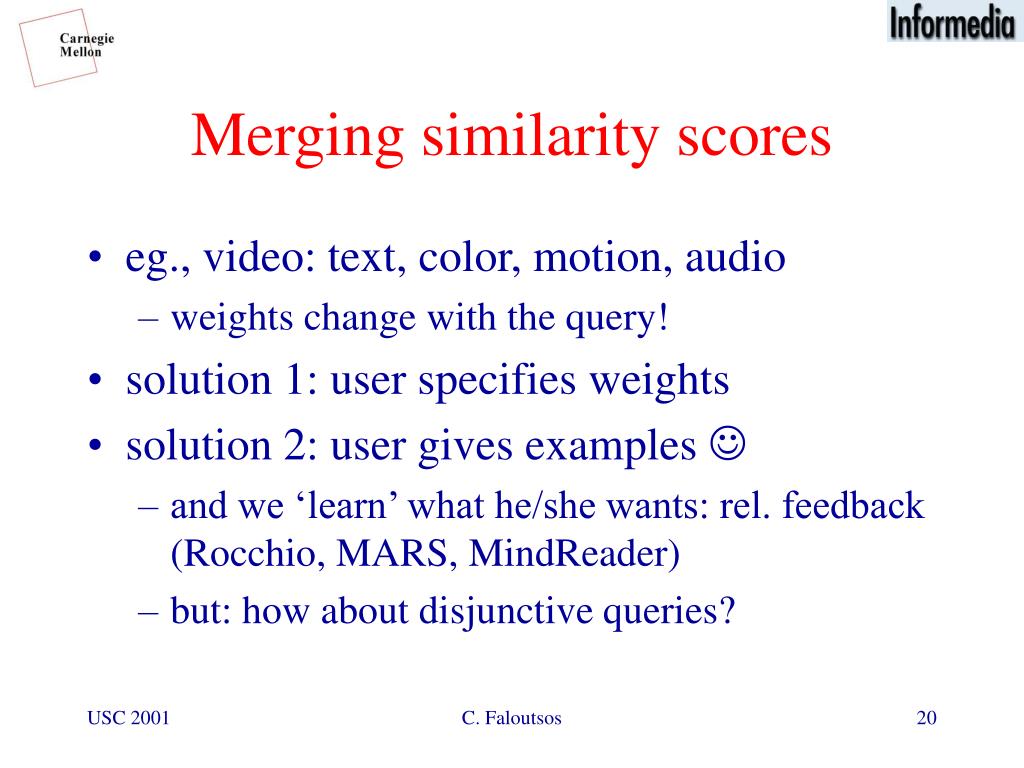 Carnegie Mellon

Informedia

Merging similarity scores

• eg., video: text, color, motion, audio
– weights change with the query!
• solution 1: user specifies weights
• solution 2: user gives examples ☺
– and we ‘learn’ what he/she wants: rel. feedback (Rocchio, MARS, MindReader)
– but: how about disjunctive queries?

USC 2001

C. Faloutsos

20